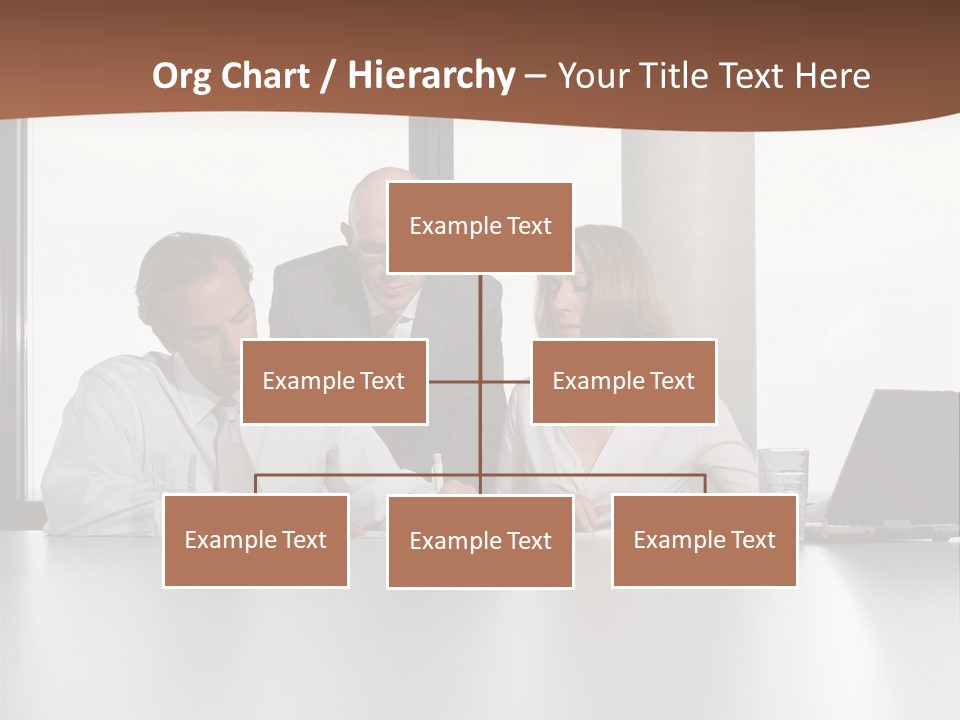 Org Chart / Hierarchy – Your Title Text Here

Example Text

Example Text

Example Text

Example Text

Example Text

Example Text